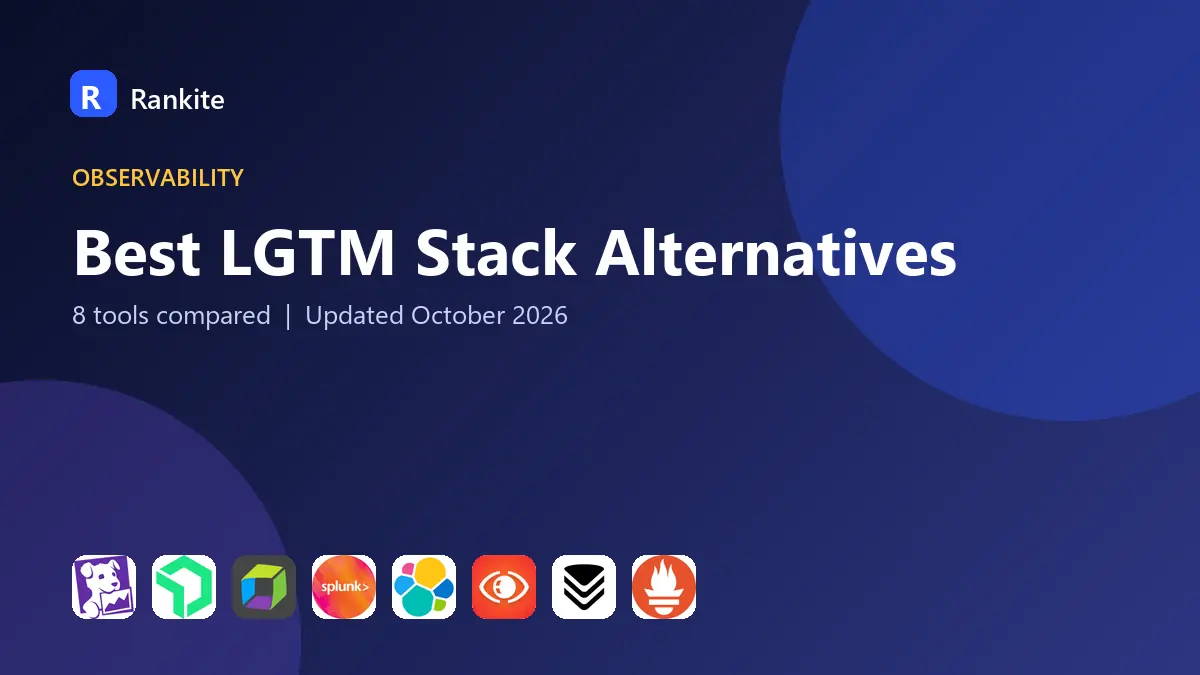 R Rankite

OBSERVABILITY

Best LGTM Stack Alternatives

8 tools compared | Updated October 2026

splunk>